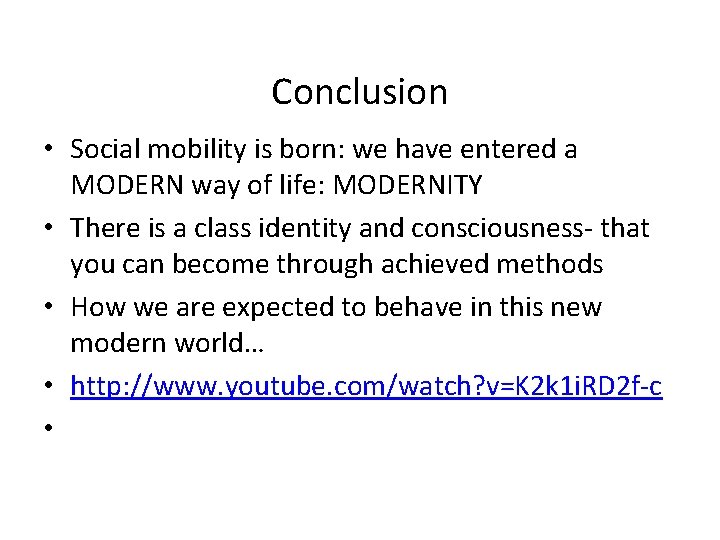 Conclusion

• Social mobility is born: we have entered a MODERN way of life: MODERNITY
• There is a class identity and consciousness- that you can become through achieved methods
• How we are expected to behave in this new modern world…
• http://www.youtube.com/watch?v=K2k1iRD2f-c
•